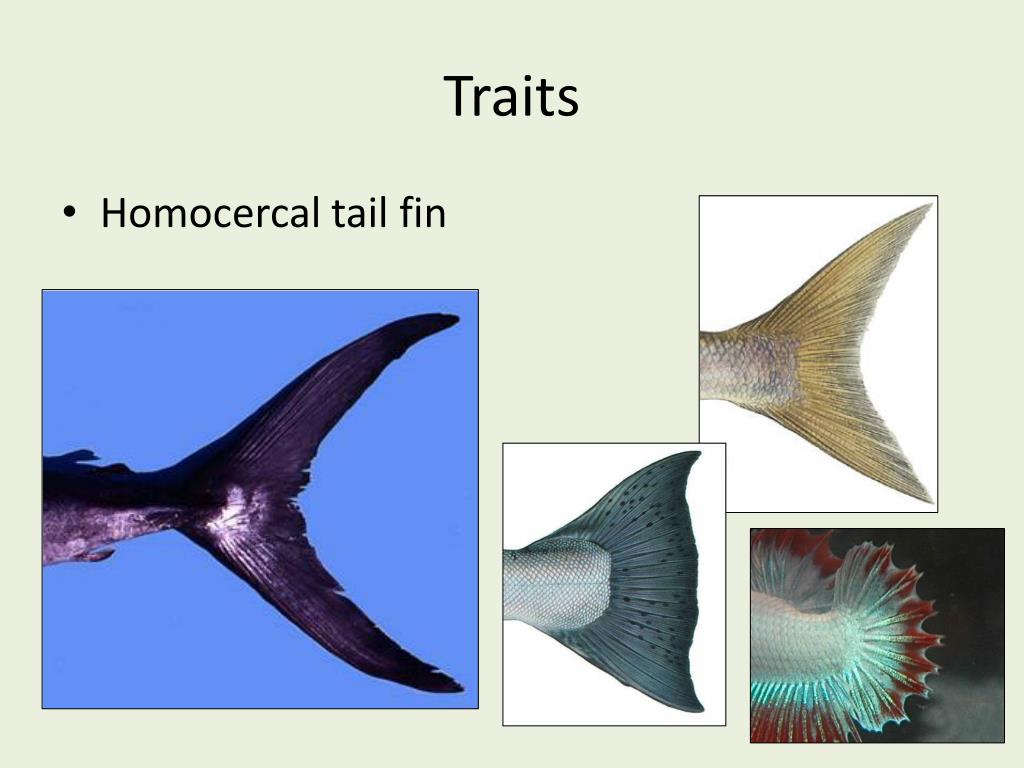 Traits

• Homocercal tail fin